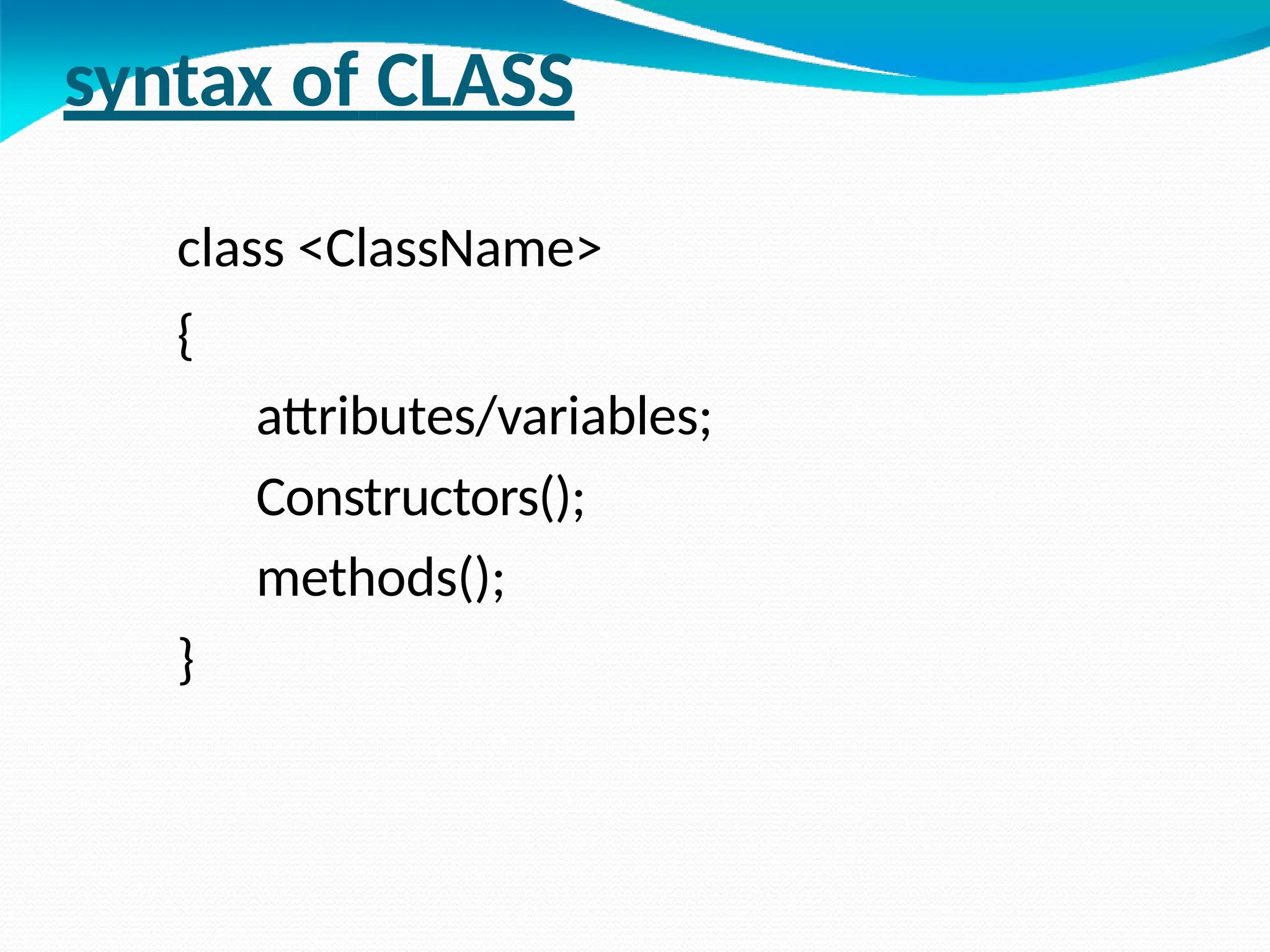 syntax of CLASS

class <ClassName>
{
attributes/variables;
Constructors();
methods();
}